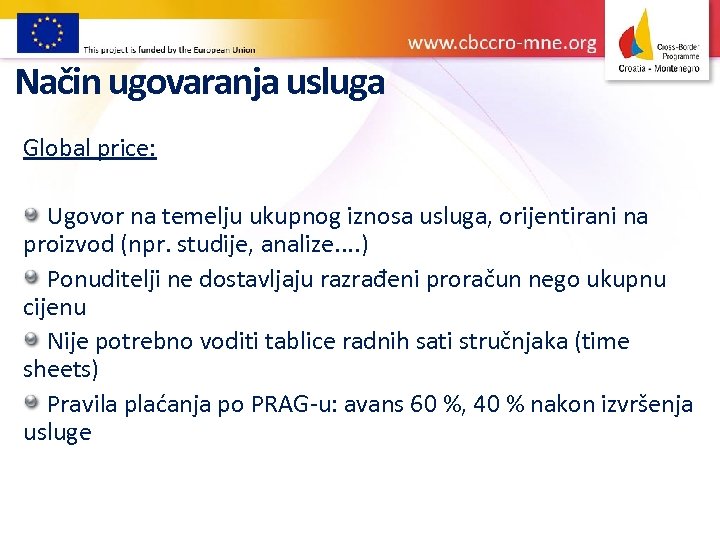 This project is funded by the European Union

www.cbccro-mne.org

Cross-Border Programme
Croatia - Montenegro

Način ugovaranja usluga

Global price:

Ugovor na temelju ukupnog iznosa usluga, orijentirani na proizvod (npr. studije, analize....)

Ponuditelji ne dostavljaju razrađeni proračun nego ukupnu cijenu

Nije potrebno voditi tablice radnih sati stručnjaka (time sheets)

Pravila plaćanja po PRAG-u: avans 60 %, 40 % nakon izvršenja usluge